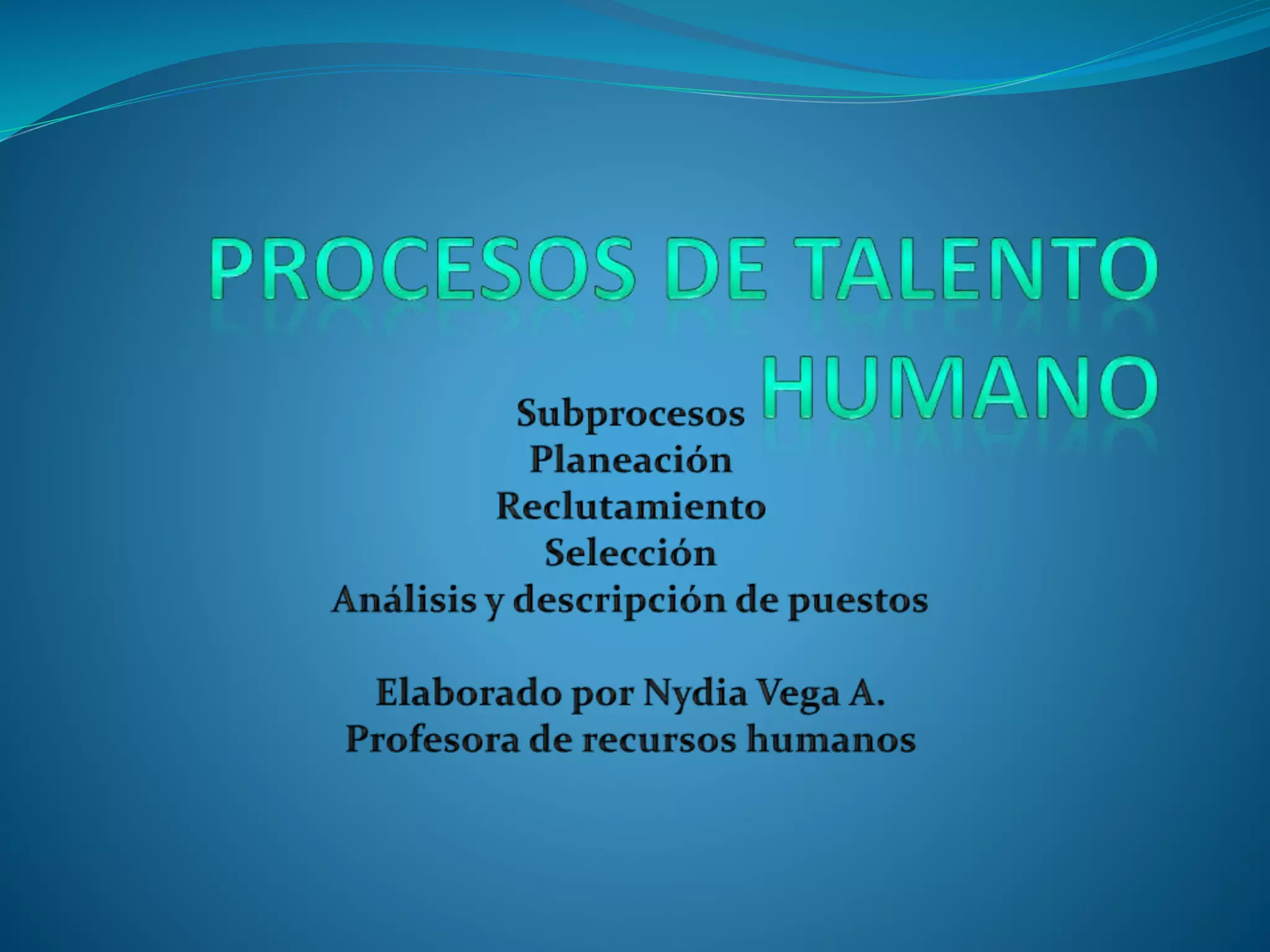 PROCESOS DE TALENTO HUMANO

Subprocesos
Planeación
Reclutamiento
Selección
Análisis y descripción de puestos

Elaborado por Nydia Vega A.
Profesora de recursos humanos